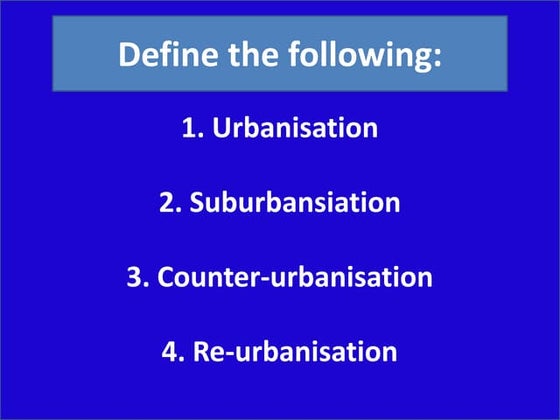 Define the following:

1. Urbanisation

2. Suburbansiation

3. Counter-urbanisation

4. Re-urbanisation